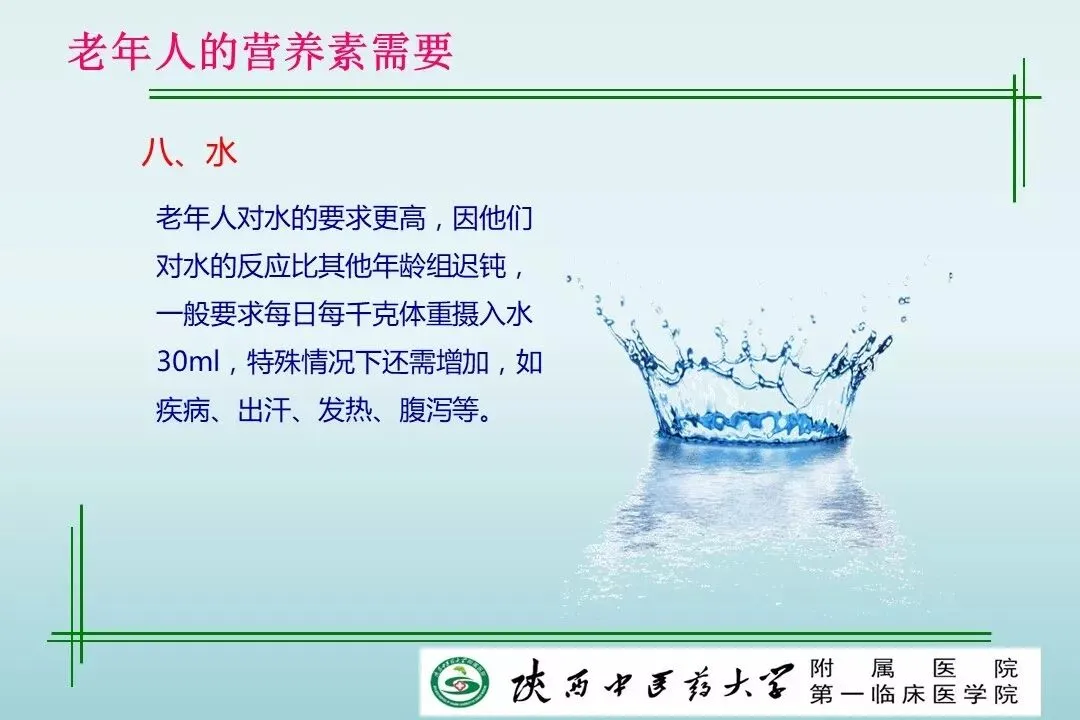 老年人的营养素需要

八、水

老年人对水的要求更高，因他们对水的反应比其他年龄组迟钝，一般要求每日每千克体重摄入水30ml，特殊情况下还需增加，如疾病、出汗、发热、腹泻等。

陕西中医药大学 附属医院 第一临床医学院